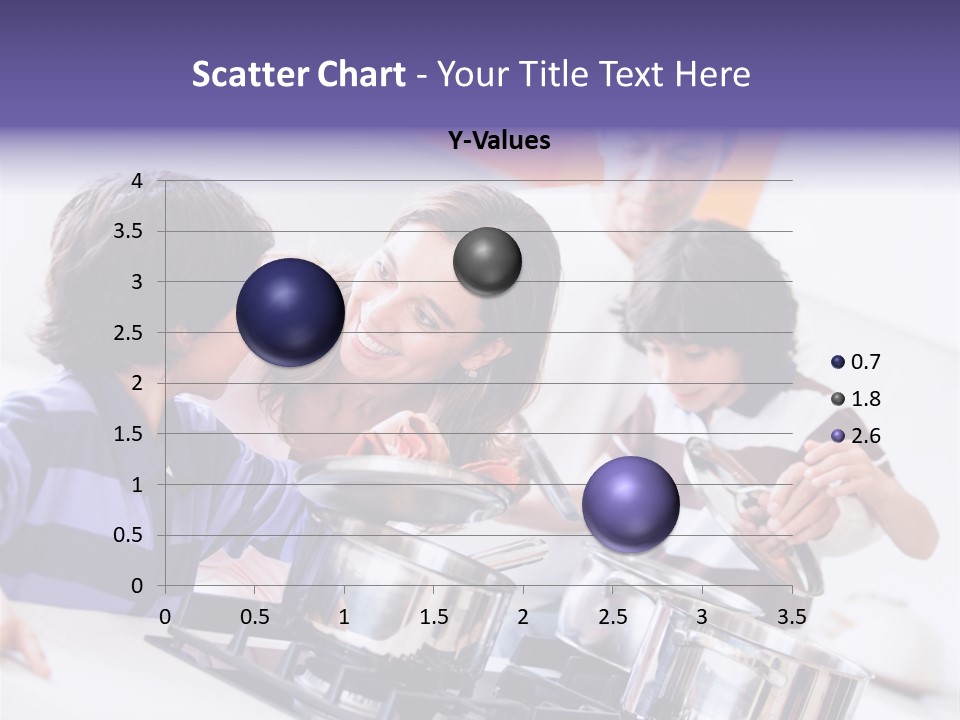 Scatter Chart - Your Title Text Here

Y-Values

4
3.5
3
2.5
2
1.5
1
0.5
0

0 0.5 1 1.5 2 2.5 3 3.5

0.7
1.8
2.6